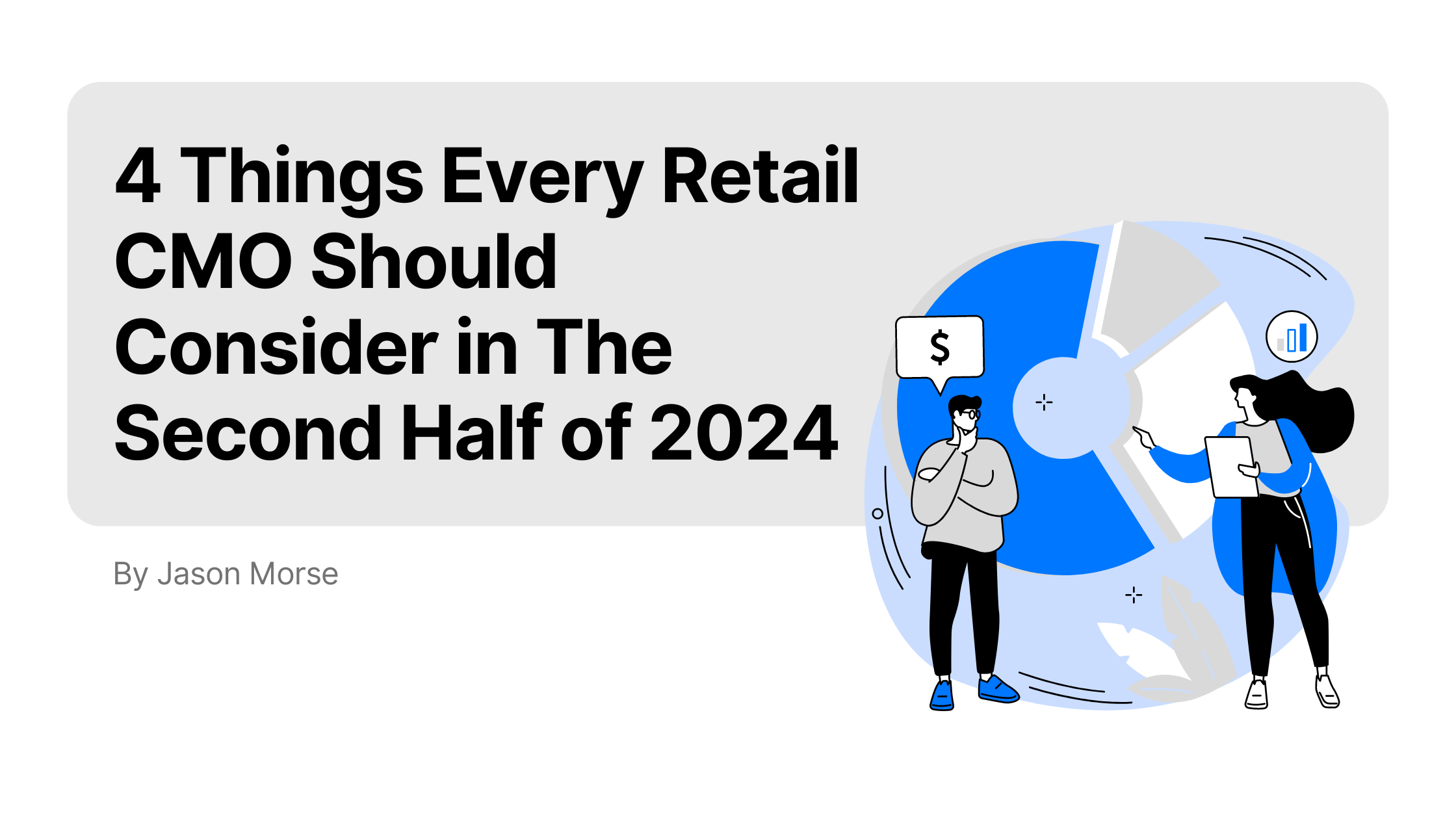 4 Things Every Retail CMO Should Consider in The Second Half of 2024

By Jason Morse

$